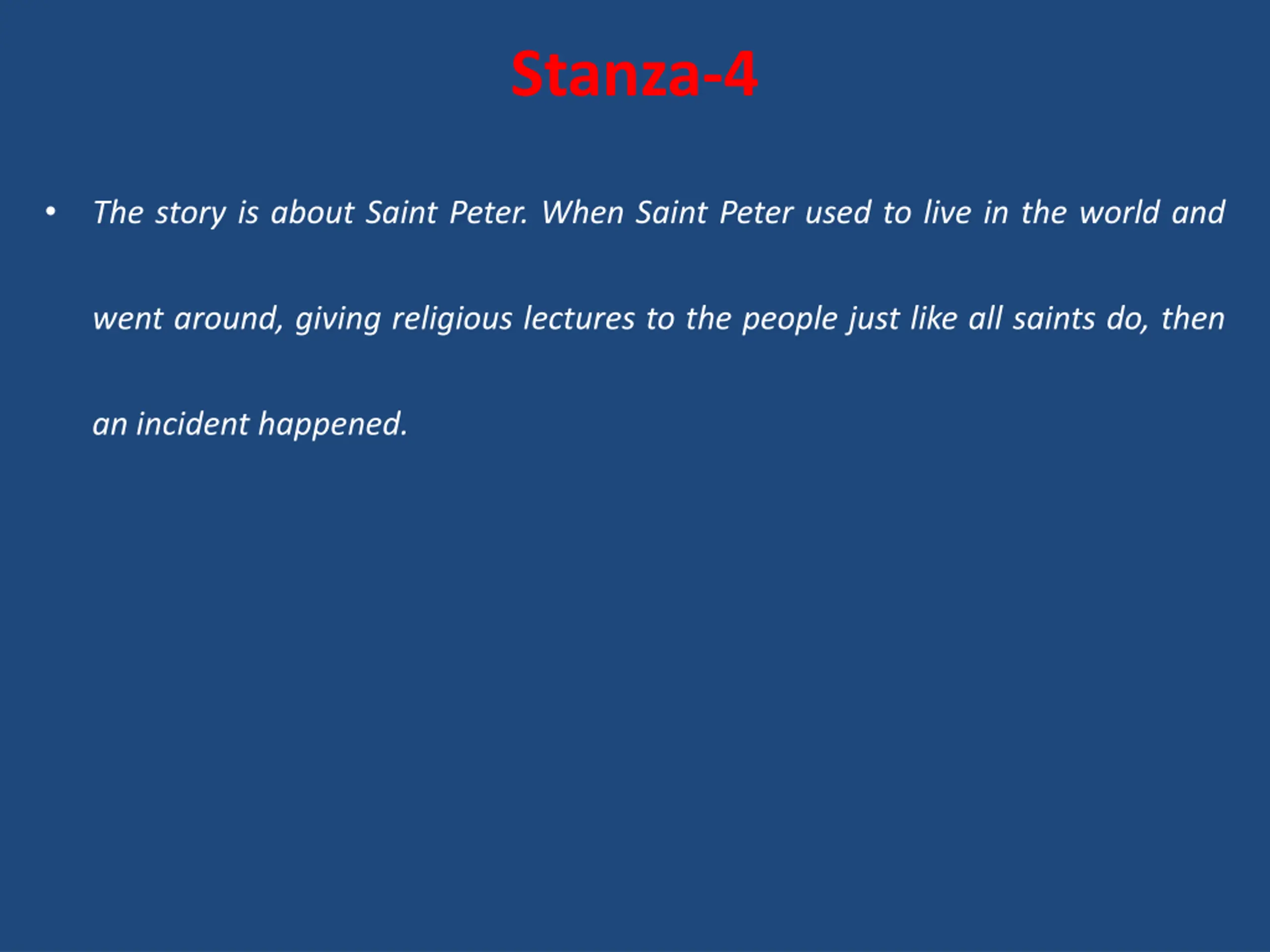 Stanza-4

• The story is about Saint Peter. When Saint Peter used to live in the world and went around, giving religious lectures to the people just like all saints do, then an incident happened.